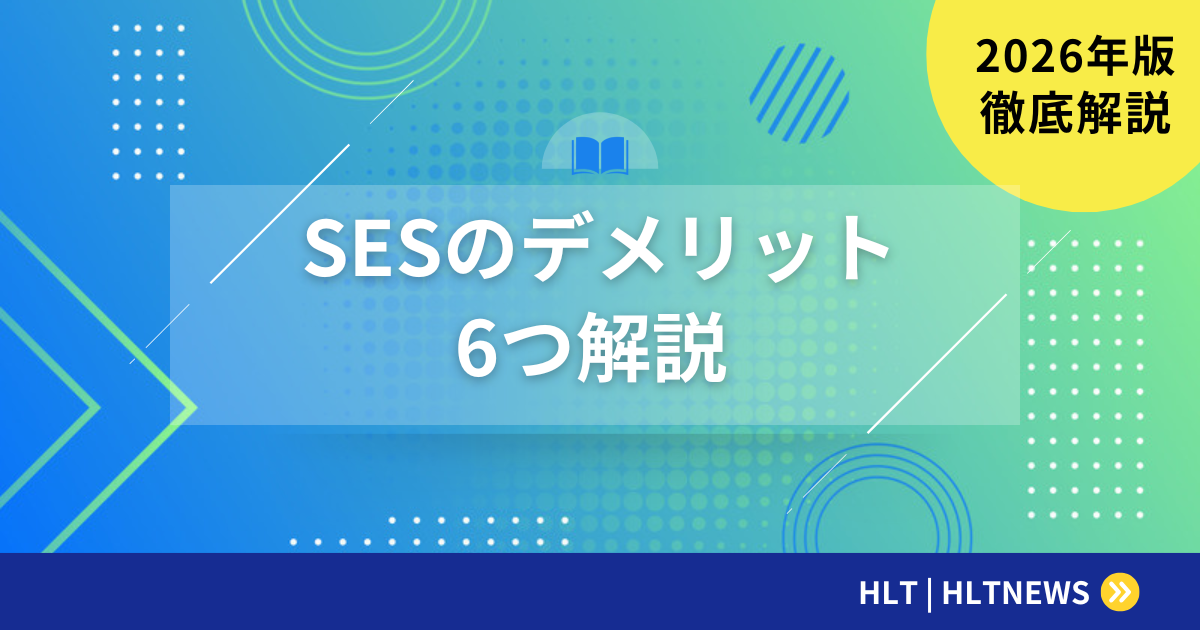 2026年版
徹底解説

SESのデメリット
6つ解説

HLT | HLTNEWS